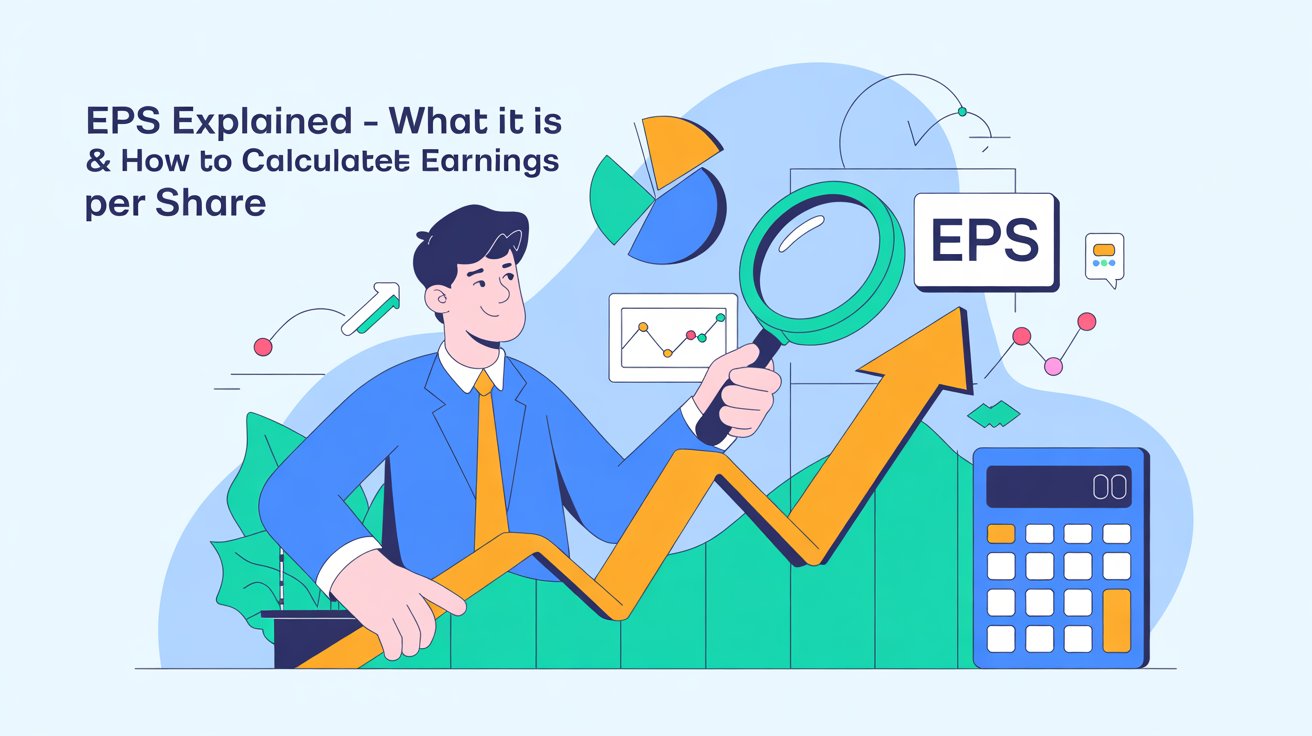 EPS Explained - What it is & How to Calculatet Earnings per Share

EPS

00